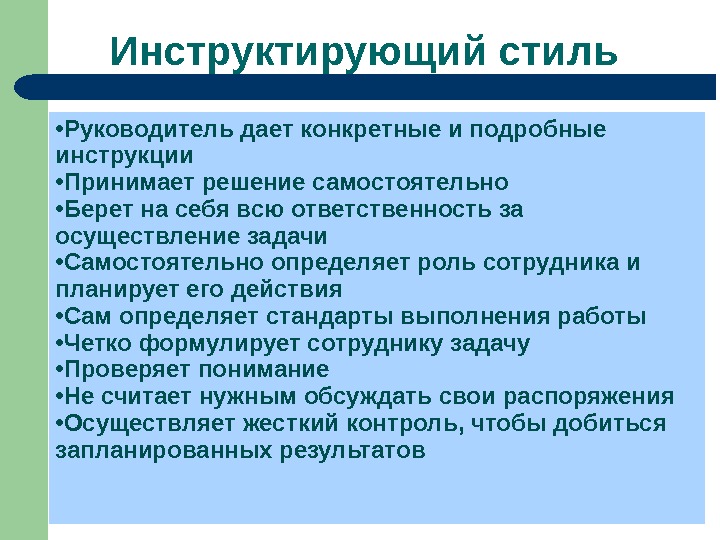 Инструктирующий стиль

•Руководитель дает конкретные и подробные инструкции
•Принимает решение самостоятельно
•Берет на себя всю ответственность за осуществление задачи
•Самостоятельно определяет роль сотрудника и планирует его действия
•Сам определяет стандарты выполнения работы
•Четко формулирует сотруднику задачу
•Проверяет понимание
•Не считает нужным обсуждать свои распоряжения
•Осуществляет жесткий контроль, чтобы добиться запланированных результатов